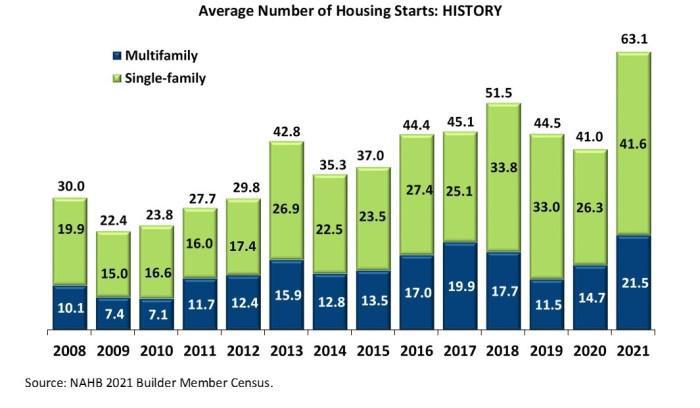 Average Number of Housing Starts: HISTORY

Multifamily
Single-family

| | 2008 | 2009 | 2010 | 2011 | 2012 | 2013 | 2014 | 2015 | 2016 | 2017 | 2018 | 2019 | 2020 | 2021 |
|---|---|---|---|---|---|---|---|---|---|---|---|---|---|---|
| Total | 30.0 | 22.4 | 23.8 | 27.7 | 29.8 | 42.8 | 35.3 | 37.0 | 44.4 | 45.1 | 51.5 | 44.5 | 41.0 | 63.1 |
| Single-family | 19.9 | 15.0 | 16.6 | 16.0 | 17.4 | 26.9 | 22.5 | 23.5 | 27.4 | 25.1 | 33.8 | 33.0 | 26.3 | 41.6 |
| Multifamily | 10.1 | 7.4 | 7.1 | 11.7 | 12.4 | 15.9 | 12.8 | 13.5 | 17.0 | 19.9 | 17.7 | 11.5 | 14.7 | 21.5 |

Source: NAHB 2021 Builder Member Census.